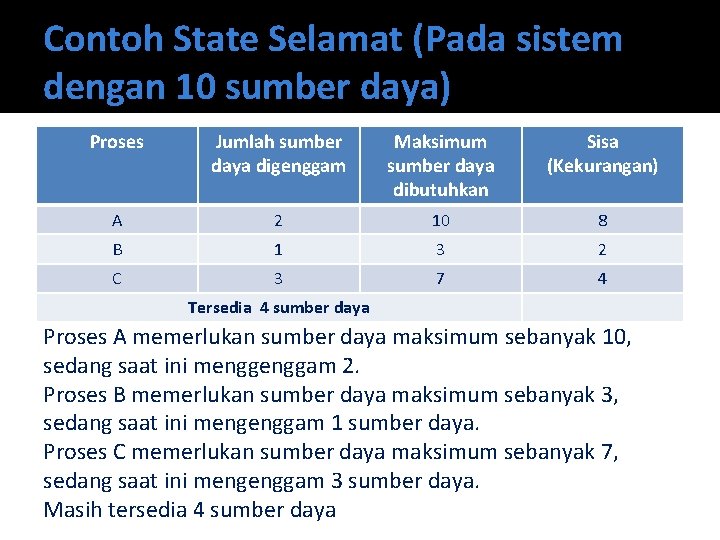 Contoh State Selamat (Pada sistem dengan 10 sumber daya)

| Proses | Jumlah sumber daya digenggam | Maksimum sumber daya dibutuhkan | Sisa (Kekurangan) |
|---|---|---|---|
| A | 2 | 10 | 8 |
| B | 1 | 3 | 2 |
| C | 3 | 7 | 4 |
| Tersedia 4 sumber daya | | | |

Proses A memerlukan sumber daya maksimum sebanyak 10, sedang saat ini menggenggam 2.
Proses B memerlukan sumber daya maksimum sebanyak 3, sedang saat ini mengenggam 1 sumber daya.
Proses C memerlukan sumber daya maksimum sebanyak 7, sedang saat ini mengenggam 3 sumber daya.
Masih tersedia 4 sumber daya